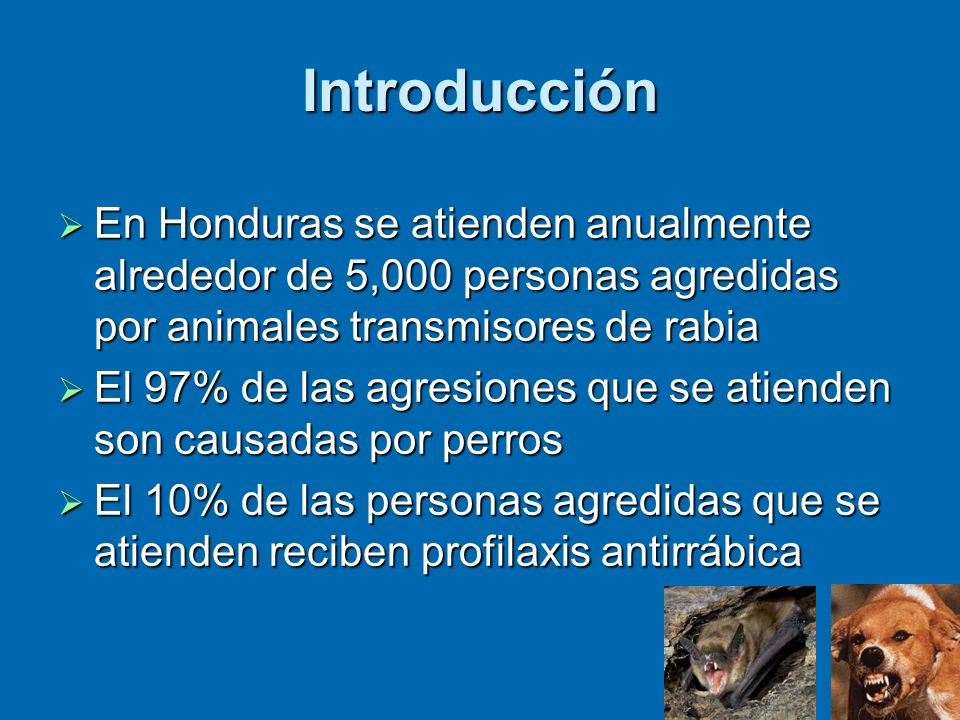 Introducción

➢ En Honduras se atienden anualmente alrededor de 5,000 personas agredidas por animales transmisores de rabia

➢ El 97% de las agresiones que se atienden son causadas por perros

➢ El 10% de las personas agredidas que se atienden reciben profilaxis antirrábica